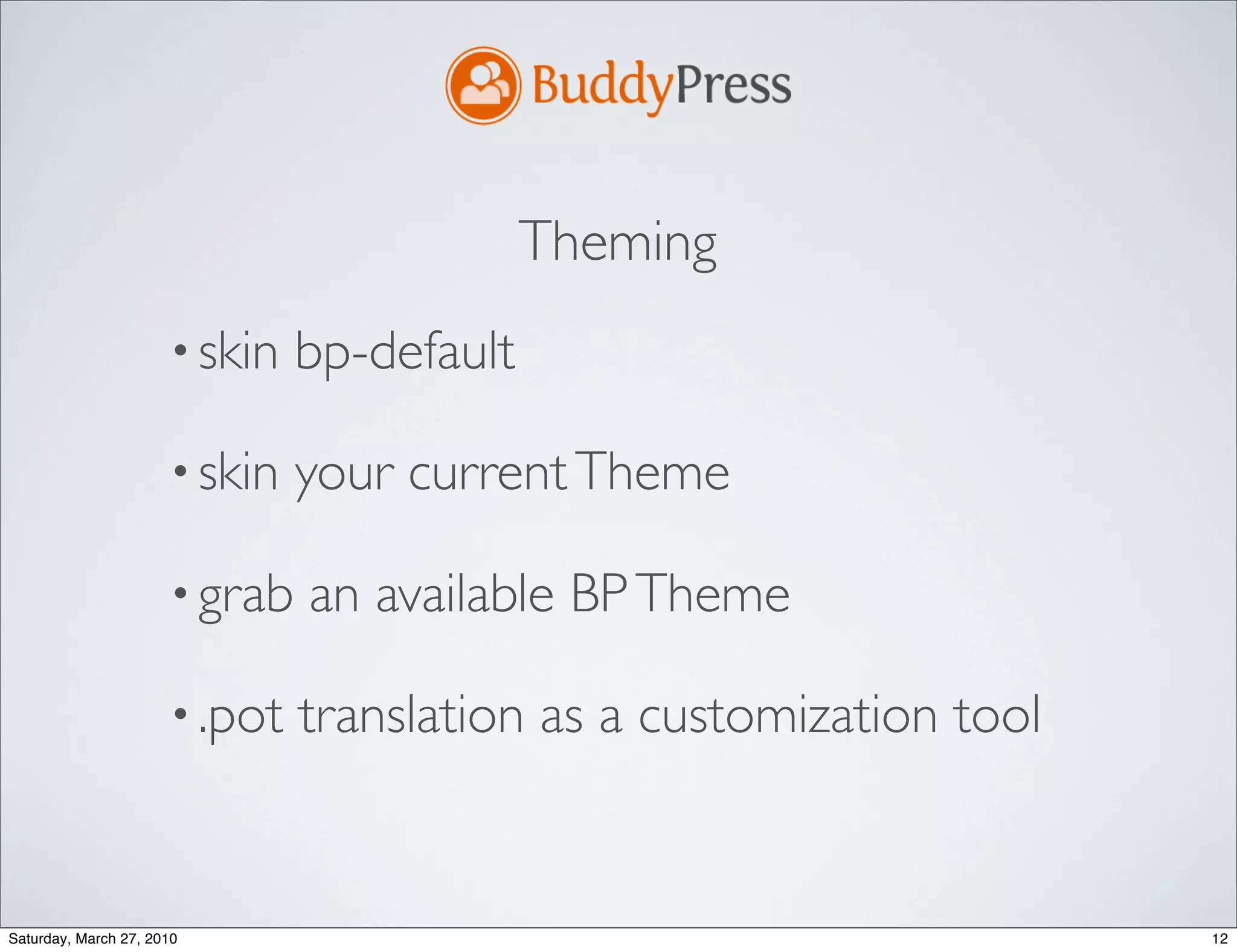 BuddyPress

Theming

• skin bp-default

• skin your current Theme

• grab an available BP Theme

• .pot translation as a customization tool

Saturday, March 27, 2010

12